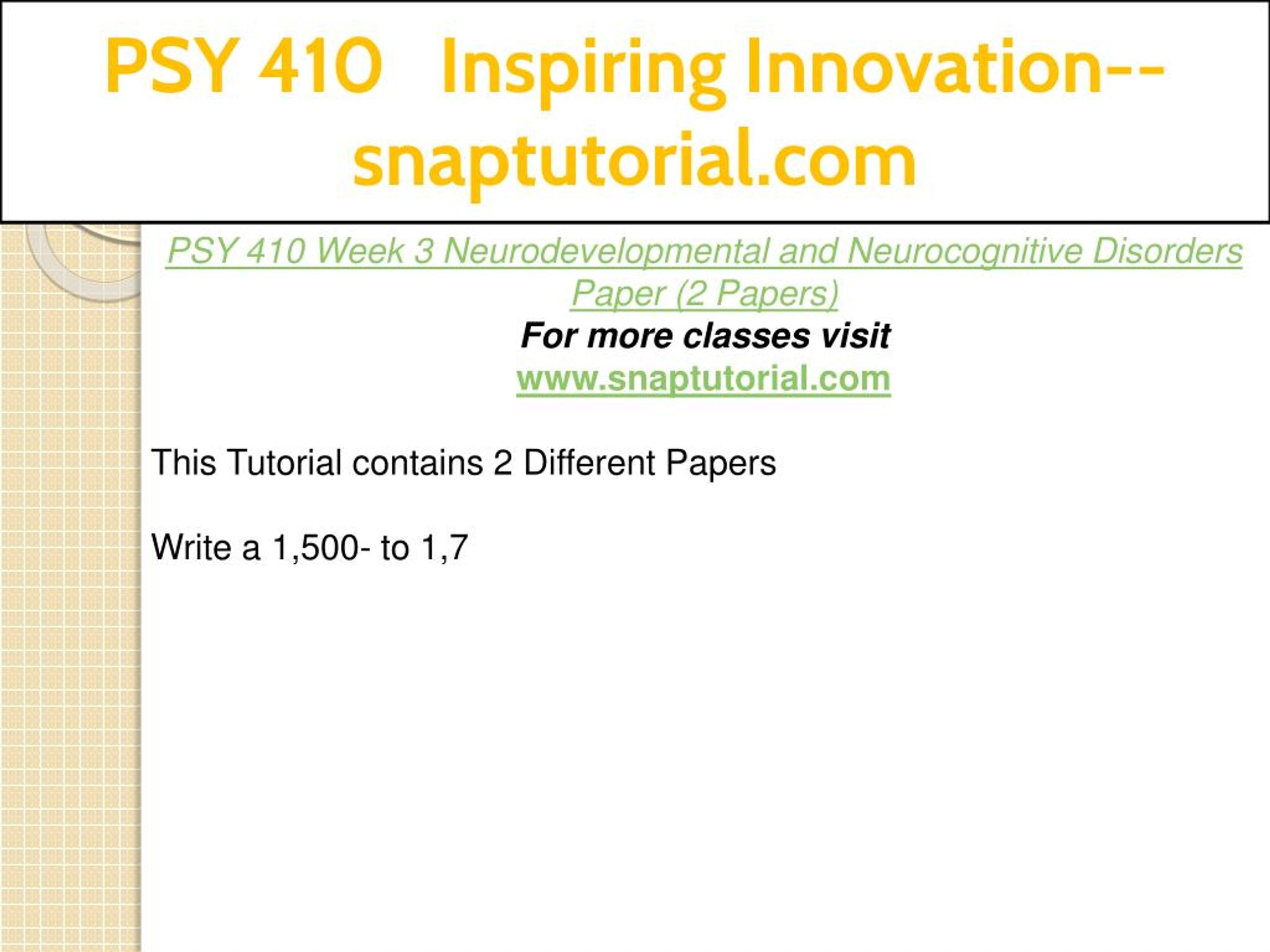 PSY 410 Inspiring Innovation--snaptutorial.com

PSY 410 Week 3 Neurodevelopmental and Neurocognitive Disorders Paper (2 Papers)

For more classes visit
www.snaptutorial.com

This Tutorial contains 2 Different Papers

Write a 1,500- to 1,7